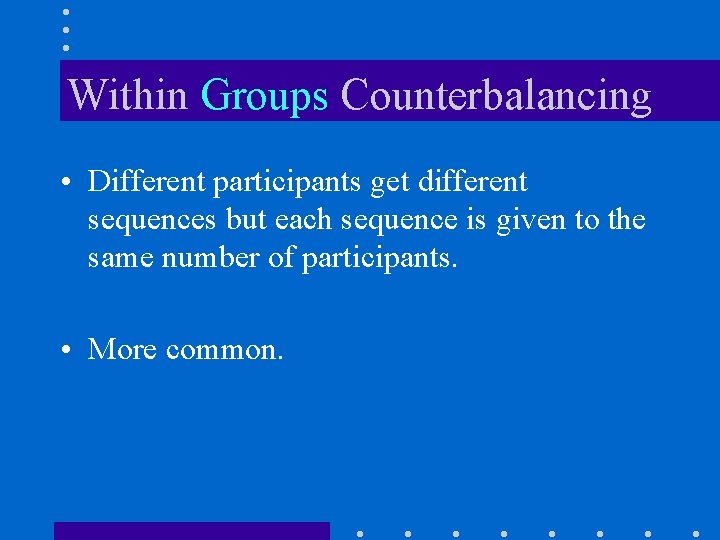 Within Groups Counterbalancing

• Different participants get different sequences but each sequence is given to the same number of participants.

• More common.